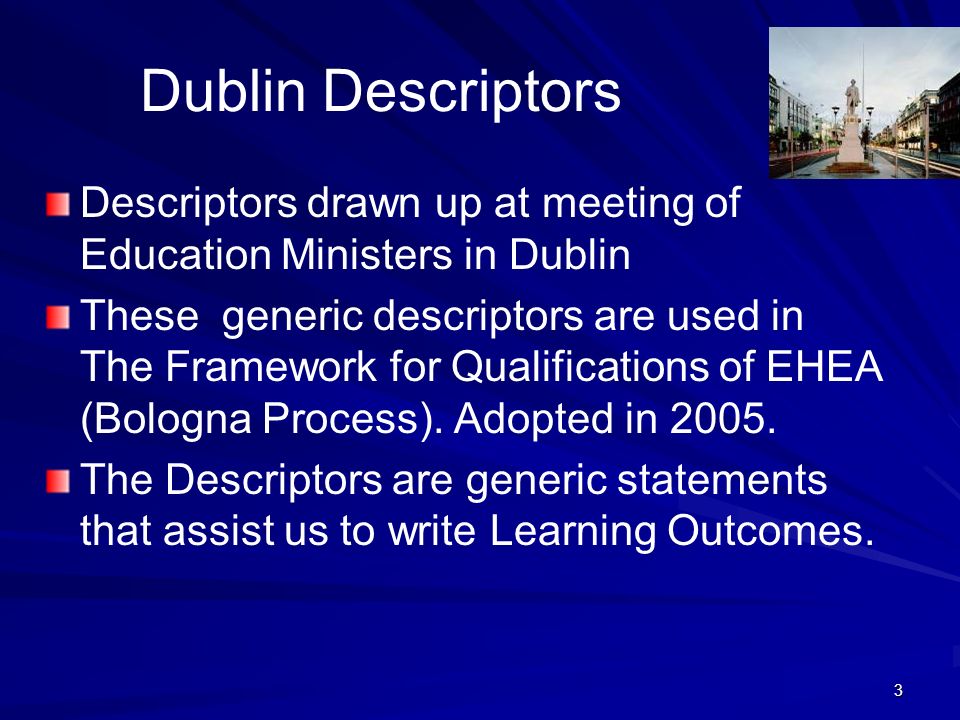 Dublin Descriptors

Descriptors drawn up at meeting of Education Ministers in Dublin

These generic descriptors are used in The Framework for Qualifications of EHEA (Bologna Process). Adopted in 2005.

The Descriptors are generic statements that assist us to write Learning Outcomes.

3